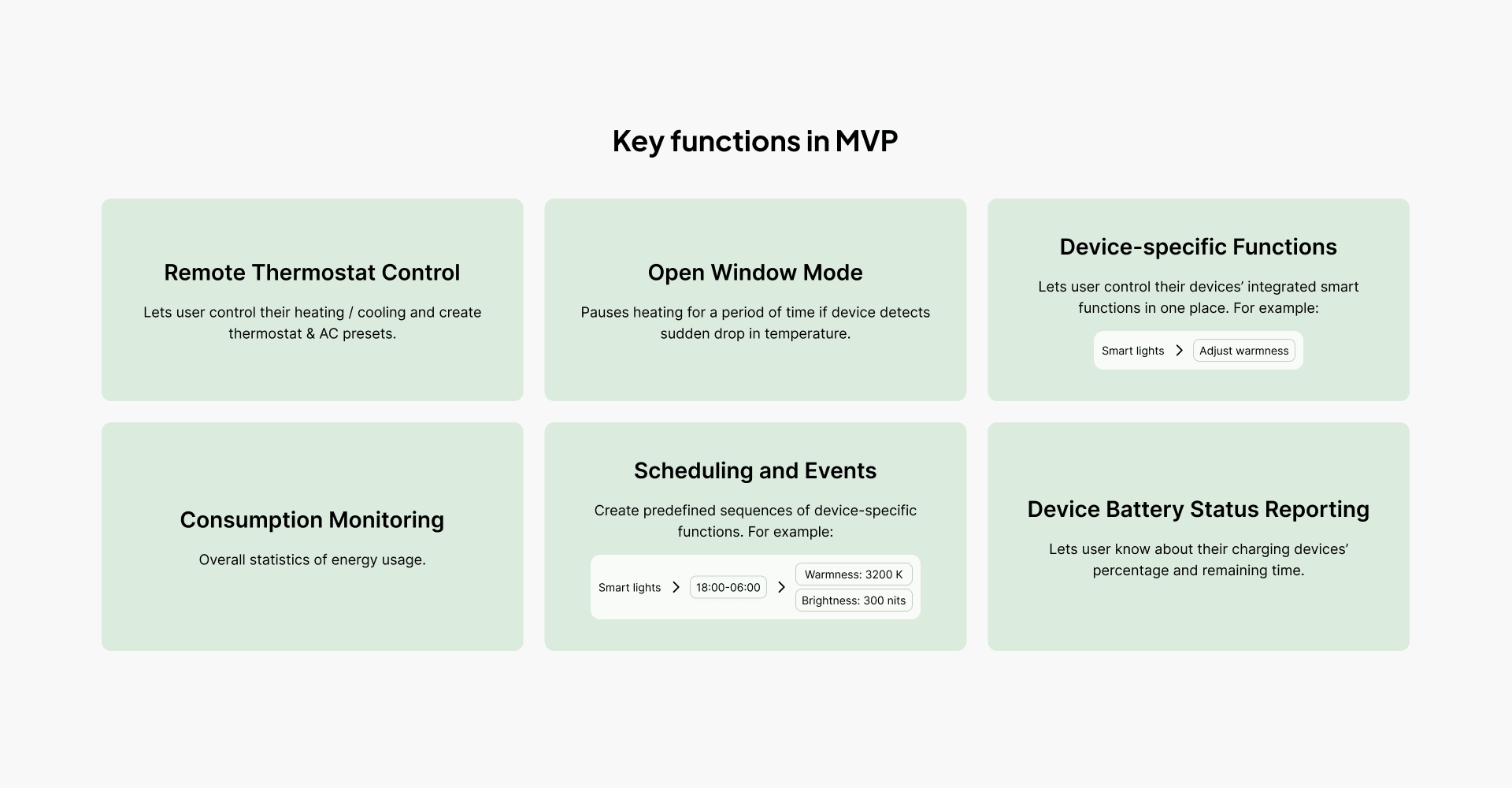 Key functions in MVP

Remote Thermostat Control

Lets user control their heating / cooling and create thermostat & AC presets.

Open Window Mode

Pauses heating for a period of time if device detects sudden drop in temperature.

Device-specific Functions

Lets user control their devices' integrated smart functions in one place. For example:

Smart lights > Adjust warmness

Consumption Monitoring

Overall statistics of energy usage.

Scheduling and Events

Create predefined sequences of device-specific functions. For example:

Smart lights > 18:00-06:00 > Warmness: 3200 K Brightness: 300 nits

Device Battery Status Reporting

Lets user know about their charging devices' percentage and remaining time.